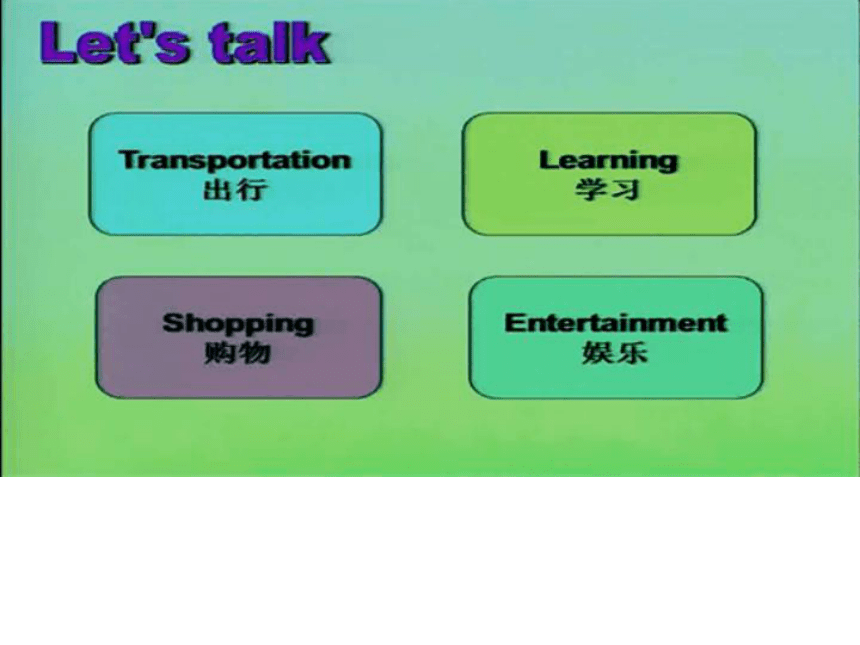 Let's talk

Transportation
出行

Learning
学习

Shopping
购物

Entertainment
娱乐